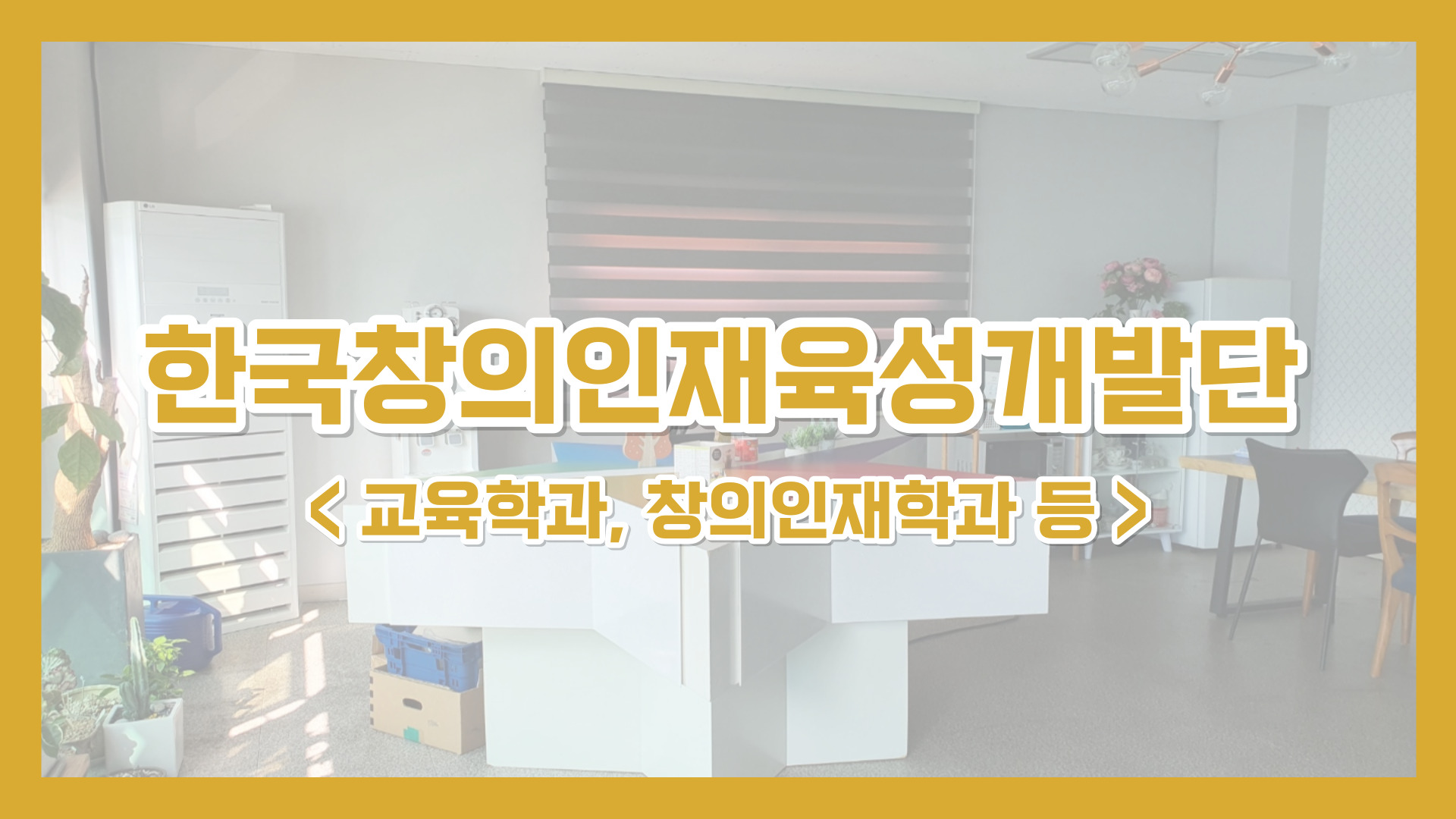 한국창의인재육성개발단

< 교육학과, 창의인재학과 등 >